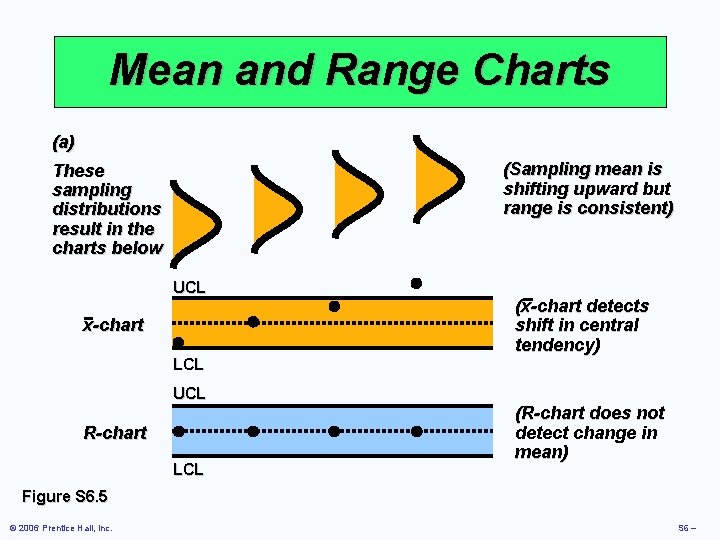 Mean and Range Charts

(a)

These sampling distributions result in the charts below

(Sampling mean is shifting upward but range is consistent)

UCL

$\bar{x}$-chart

LCL

($\bar{x}$-chart detects shift in central tendency)

UCL

R-chart

LCL

(R-chart does not detect change in mean)

Figure S6.5

© 2006 Prentice Hall, Inc.

S6 –